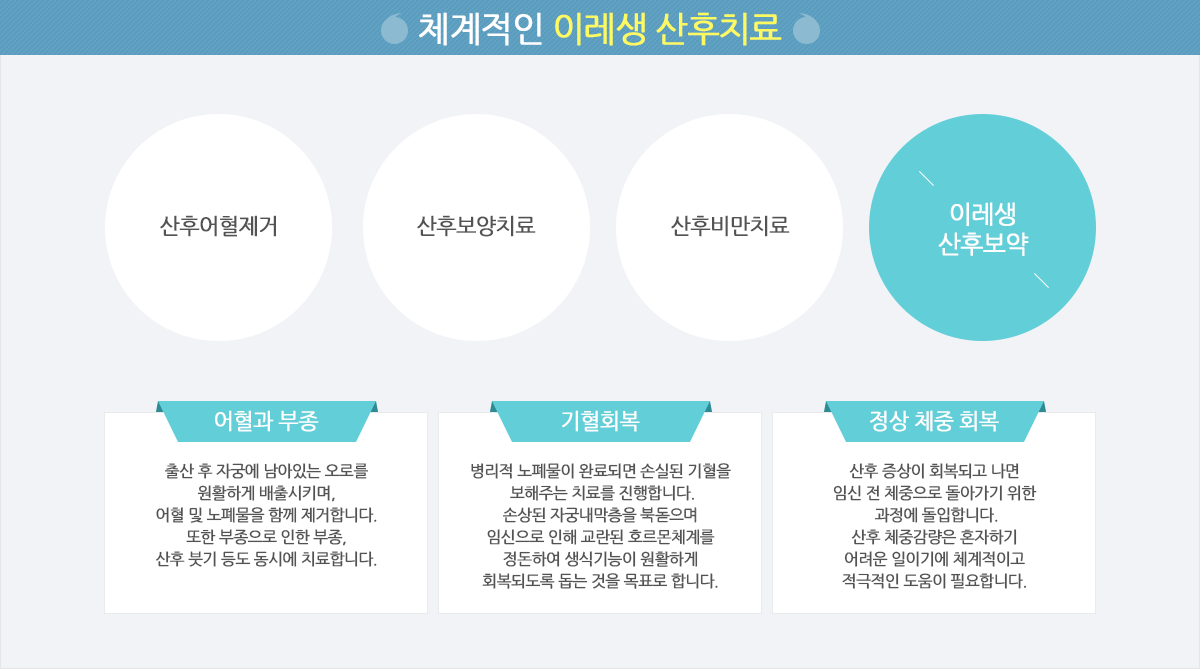 체계적인 이레생 산후치료

산후어혈제거

산후보양치료

산후비만치료

이레생 산후보약

어혈과 부종

출산 후 자궁에 남아있는 오로를 원활하게 배출시키며, 어혈 및 노폐물을 함께 제거합니다. 또한 부종으로 인한 부종, 산후 붓기 등도 동시에 치료합니다.

기혈회복

병리적 노폐물이 완료되면 손실된 기혈을 보해주는 치료를 진행합니다. 손상된 자궁내막층을 북돋으며 임신으로 인해 교란된 호르몬체계를 정돈하여 생식기능이 원활하게 회복되도록 돕는 것을 목표로 합니다.

정상 체중 회복

산후 증상이 회복되고 나면 임신 전 체중으로 돌아가기 위한 과정에 돌입합니다. 산후 체중감량은 혼자하기 어려운 일이기에 체계적이고 적극적인 도움이 필요합니다.